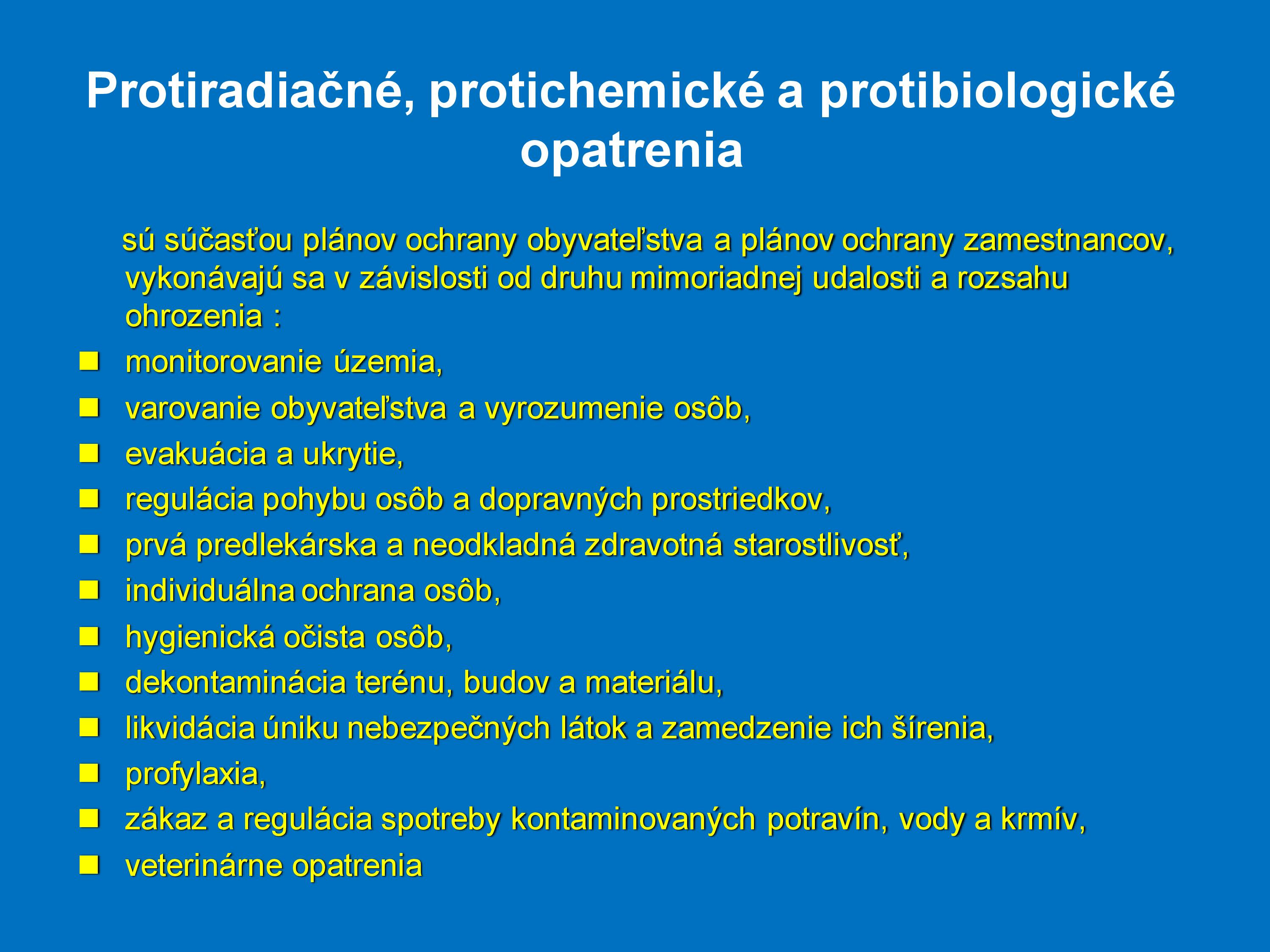 Protiradiačné, protichemické a protibiologické opatrenia

sú súčasťou plánov ochrany obyvateľstva a plánov ochrany zamestnancov, vykonávajú sa v závislosti od druhu mimoriadnej udalosti a rozsahu ohrozenia :

- monitorovanie územia,
- varovanie obyvateľstva a vyrozumenie osôb,
- evakuácia a ukrytie,
- regulácia pohybu osôb a dopravných prostriedkov,
- prvá predlekárska a neodkladná zdravotná starostlivosť,
- individuálna ochrana osôb,
- hygienická očista osôb,
- dekontaminácia terénu, budov a materiálu,
- likvidácia úniku nebezpečných látok a zamedzenie ich šírenia,
- profylaxia,
- zákaz a regulácia spotreby kontaminovaných potravín, vody a krmív,
- veterinárne opatrenia